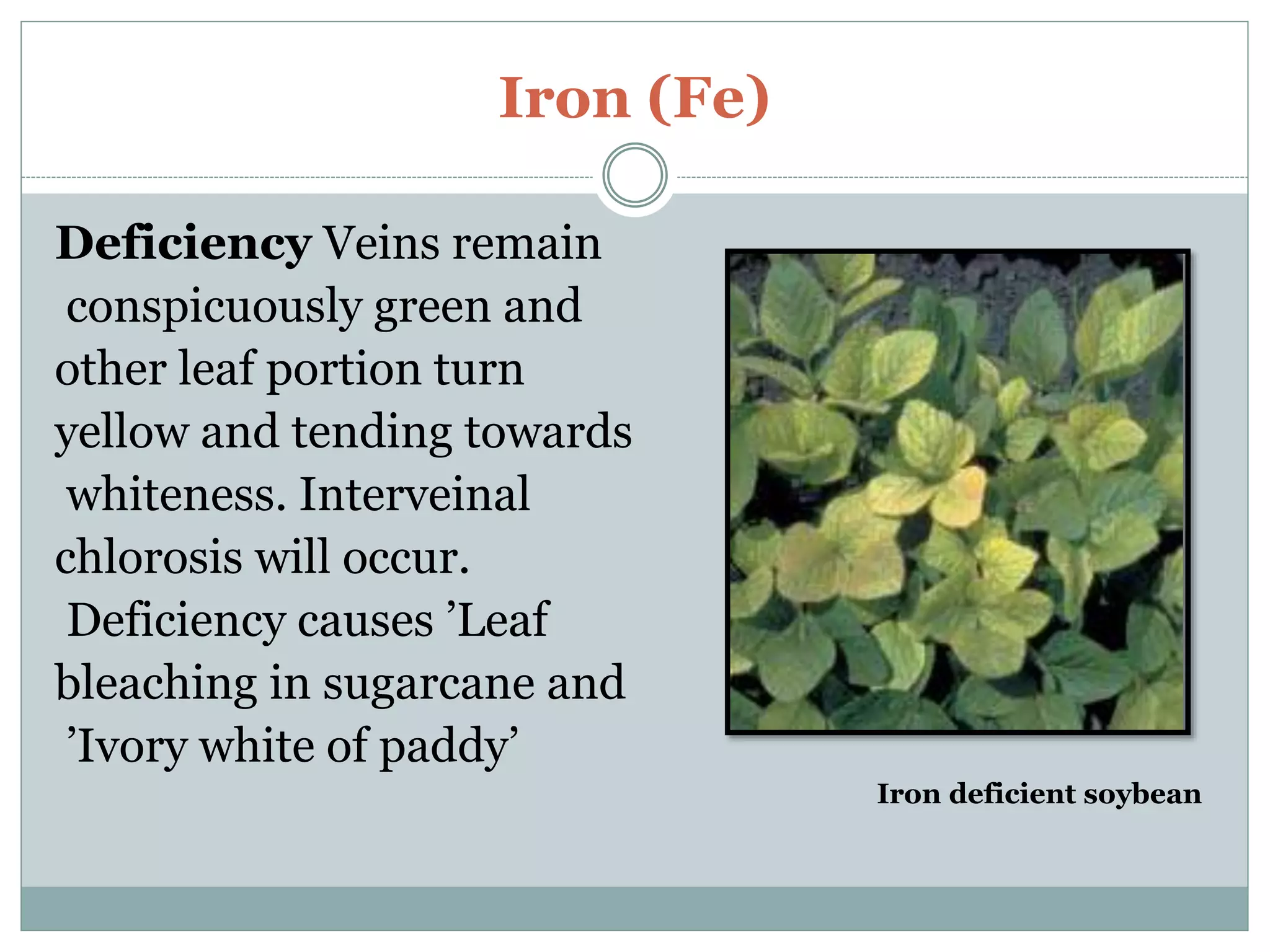 Iron (Fe)

Deficiency Veins remain conspicuously green and other leaf portion turn yellow and tending towards whiteness. Interveinal chlorosis will occur. Deficiency causes ’Leaf bleaching in sugarcane and ’Ivory white of paddy’

Iron deficient soybean